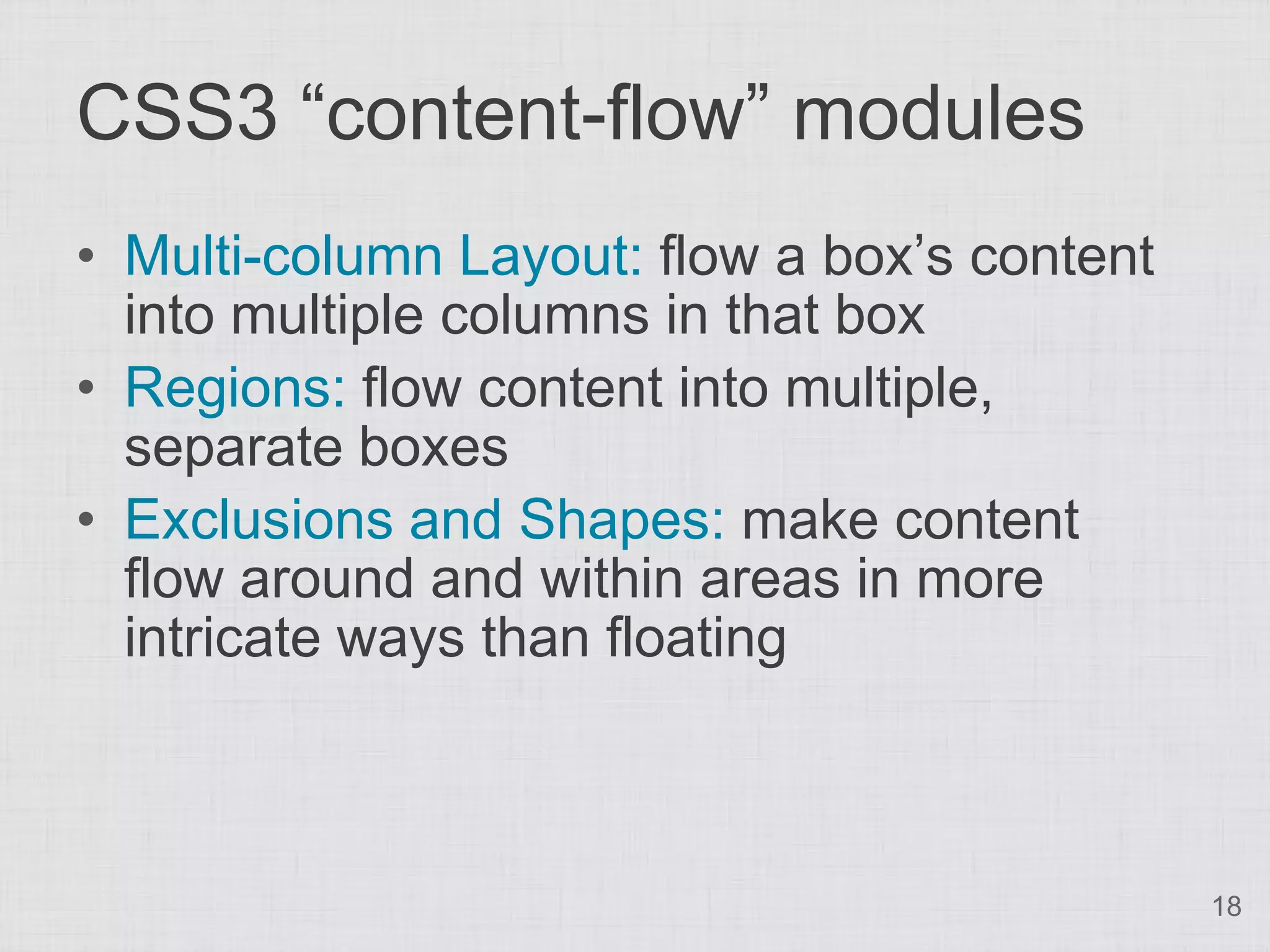 CSS3 “content-flow” modules

• Multi-column Layout: flow a box’s content into multiple columns in that box
• Regions: flow content into multiple, separate boxes
• Exclusions and Shapes: make content flow around and within areas in more intricate ways than floating

18